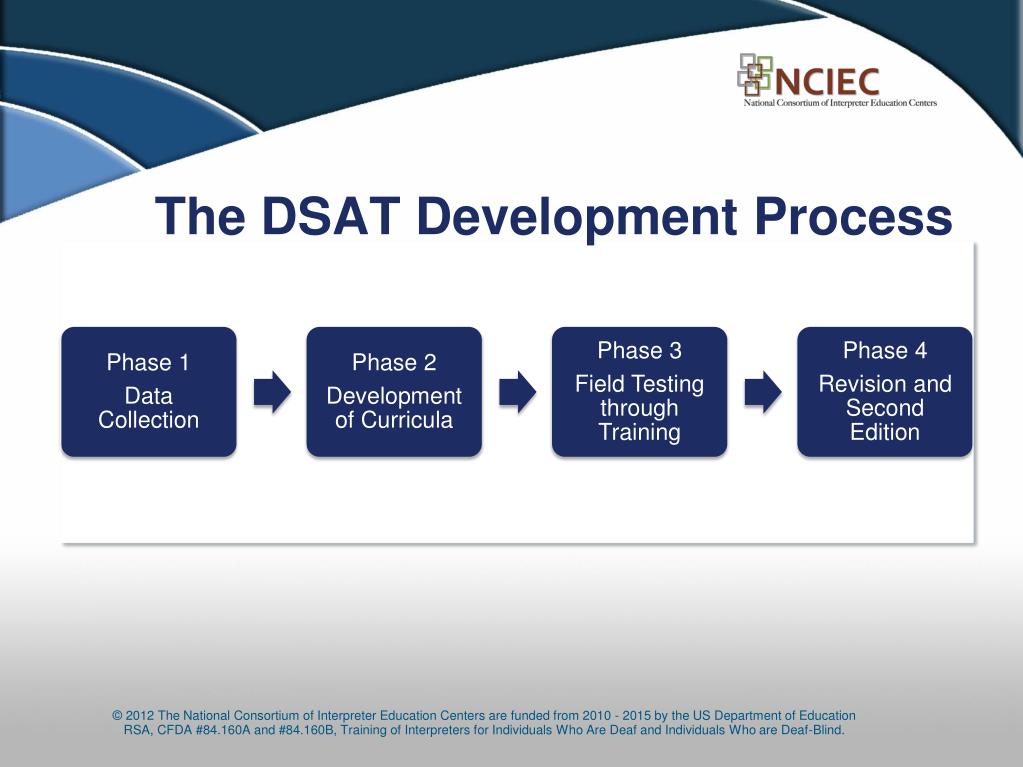 NCIEC
National Consortium of Interpreter Education Centers

The DSAT Development Process

Phase 1
Data Collection

Phase 2
Development of Curricula

Phase 3
Field Testing through Training

Phase 4
Revision and Second Edition

© 2012 The National Consortium of Interpreter Education Centers are funded from 2010 - 2015 by the US Department of Education RSA, CFDA #84.160A and #84.160B, Training of Interpreters for Individuals Who Are Deaf and Individuals Who are Deaf-Blind.